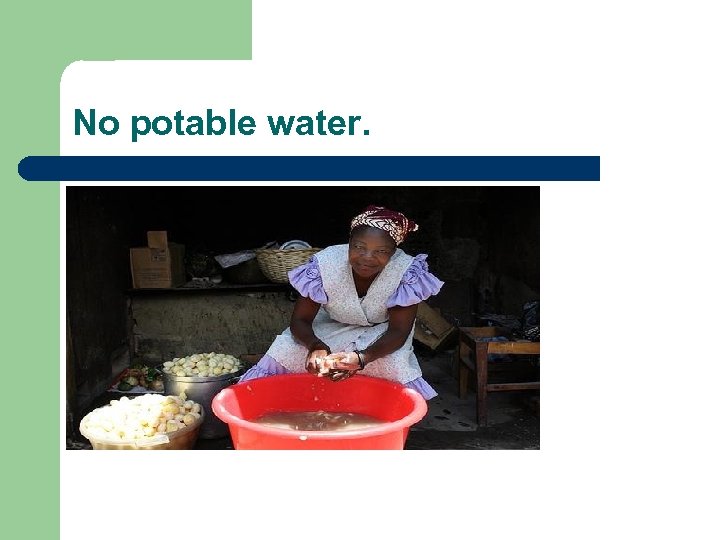 No potable water.